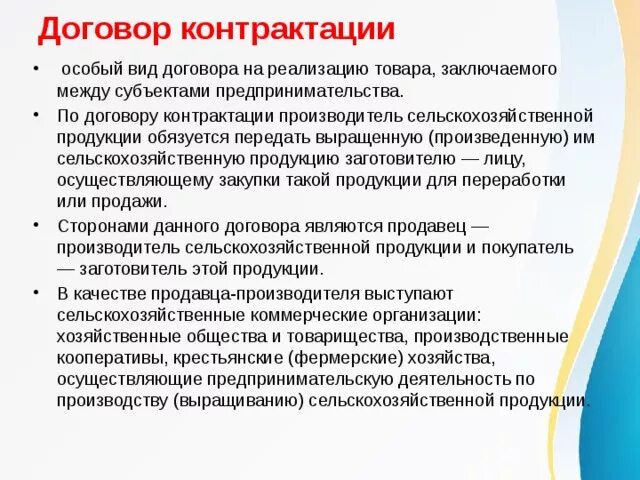 Договор контрактации

• особый вид договора на реализацию товара, заключаемого между субъектами предпринимательства.

• По договору контрактации производитель сельскохозяйственной продукции обязуется передать выращенную (произведенную) им сельскохозяйственную продукцию заготовителю — лицу, осуществляющему закупки такой продукции для переработки или продажи.

• Сторонами данного договора являются продавец — производитель сельскохозяйственной продукции и покупатель — заготовитель этой продукции.

• В качестве продавца-производителя выступают сельскохозяйственные коммерческие организации: хозяйственные общества и товарищества, производственные кооперативы, крестьянские (фермерские) хозяйства, осуществляющие предпринимательскую деятельность по производству (выращиванию) сельскохозяйственной продукции.